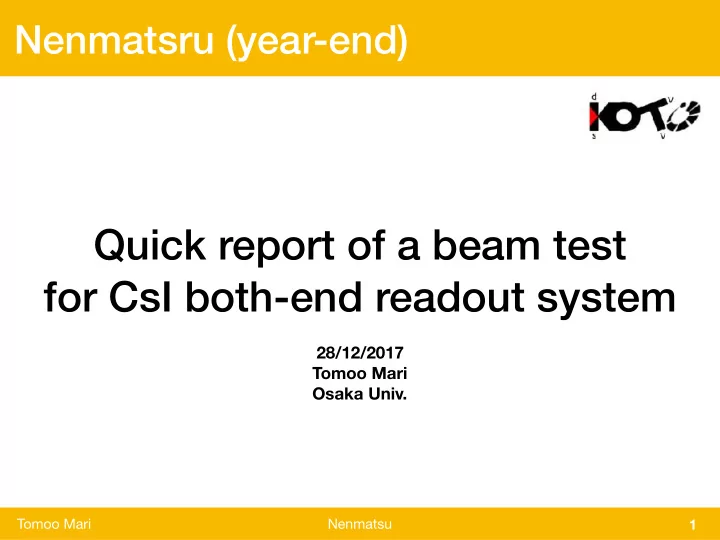 Nenmatsru (year-end)

KOTO

Quick report of a beam test for CsI both-end readout system

28/12/2017
Tomoo Mari
Osaka Univ.

Tomoo Mari
Nenmatsu
1